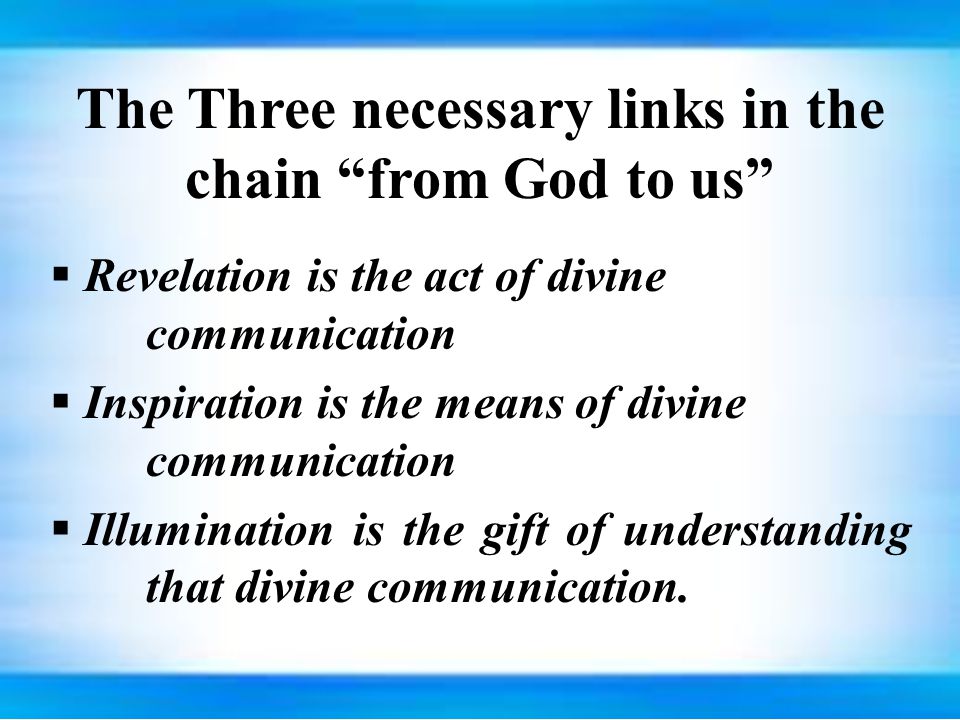 The Three necessary links in the chain “from God to us”

▪ Revelation is the act of divine communication

▪ Inspiration is the means of divine communication

▪ Illumination is the gift of understanding that divine communication.